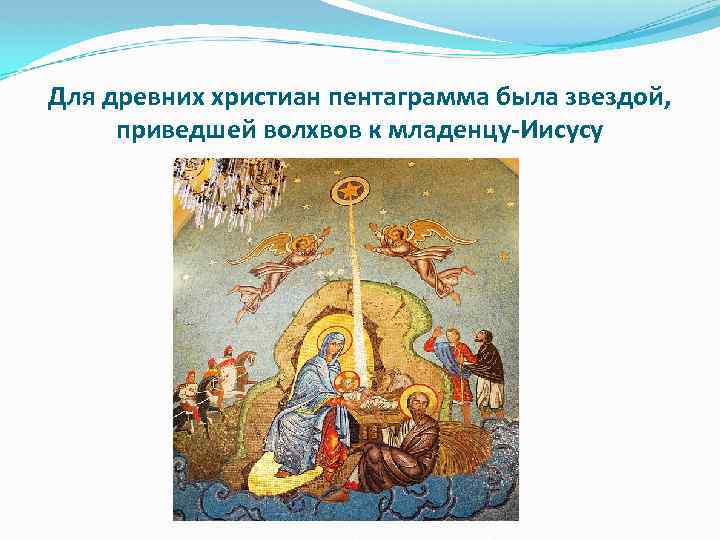 Для древних христиан пентаграмма была звездой, приведшей волхвов к младенцу-Иисусу